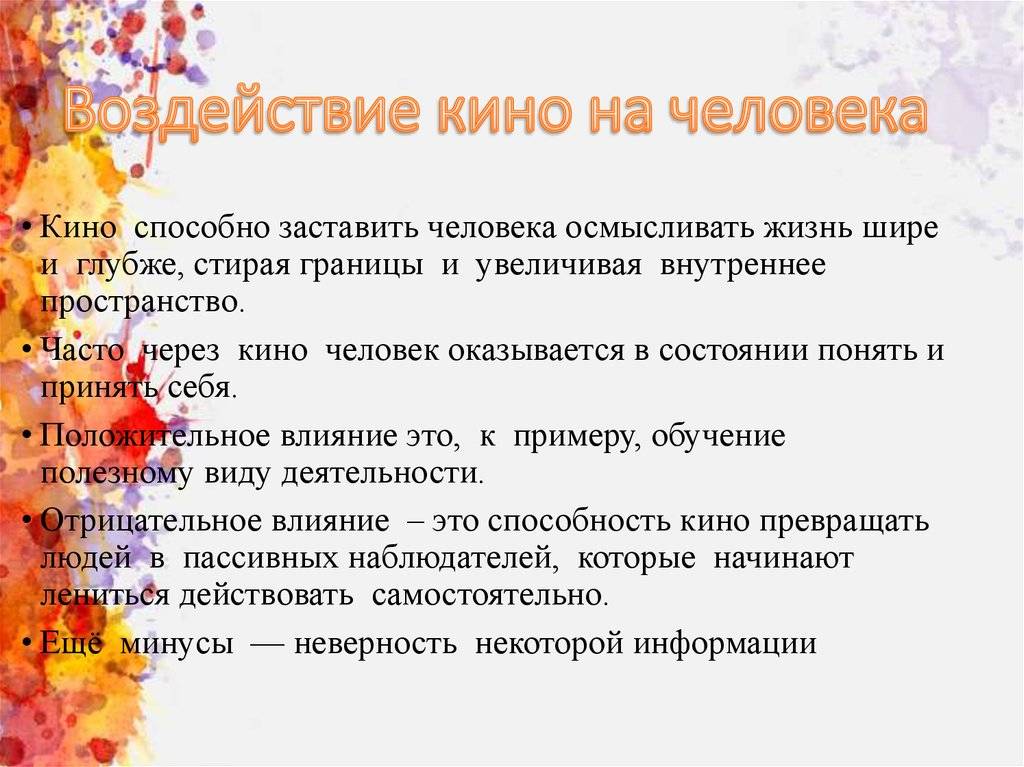 Воздействие кино на человека

• Кино способно заставить человека осмысливать жизнь шире и глубже, стирая границы и увеличивая внутреннее пространство.

• Часто через кино человек оказывается в состоянии понять и принять себя.

• Положительное влияние это, к примеру, обучение полезному виду деятельности.

• Отрицательное влияние – это способность кино превращать людей в пассивных наблюдателей, которые начинают лениться действовать самостоятельно.

• Ещё минусы — неверность некоторой информации